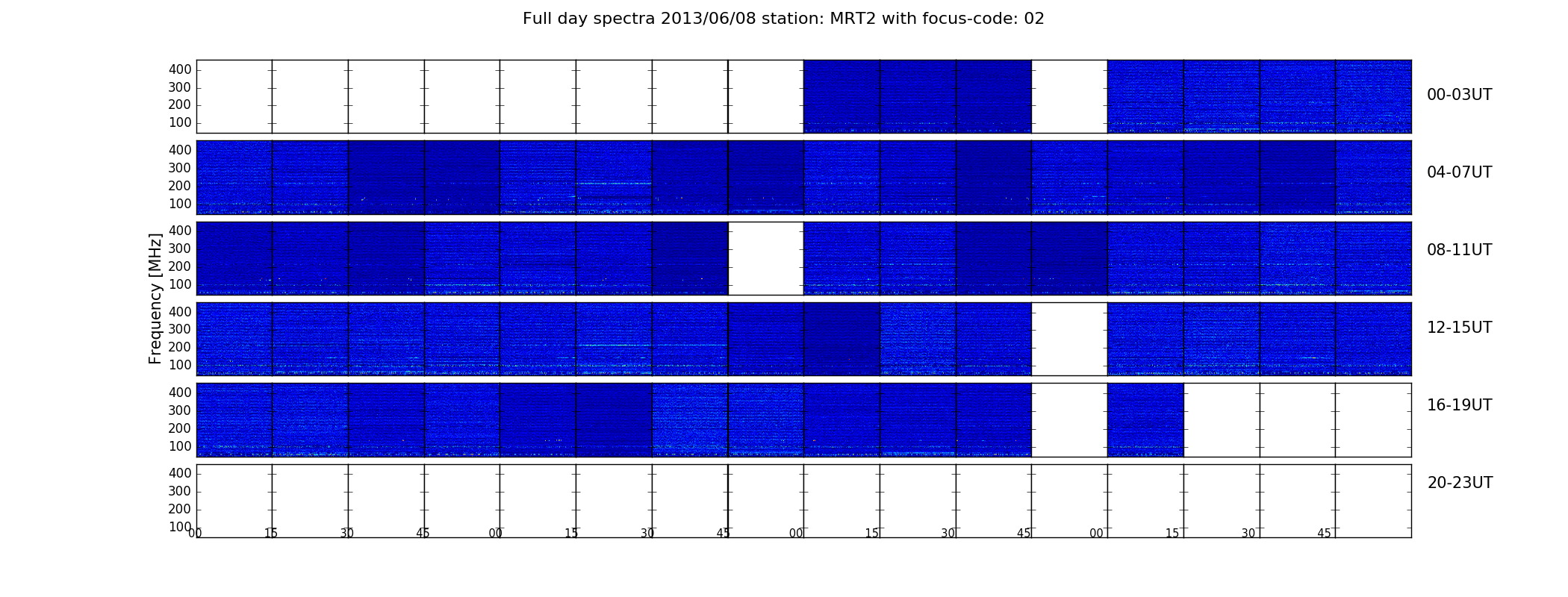 Full day spectra 2013/06/08 station: MRT2 with focus-code: 02

Frequency [MHz]

400
300
200
100
00-03UT

400
300
200
100
04-07UT

400
300
200
100
08-11UT

400
300
200
100
12-15UT

400
300
200
100
16-19UT

400
300
200
100
20-23UT

00 15 30 45 00 15 30 45 00 15 30 45 00 15 30 45